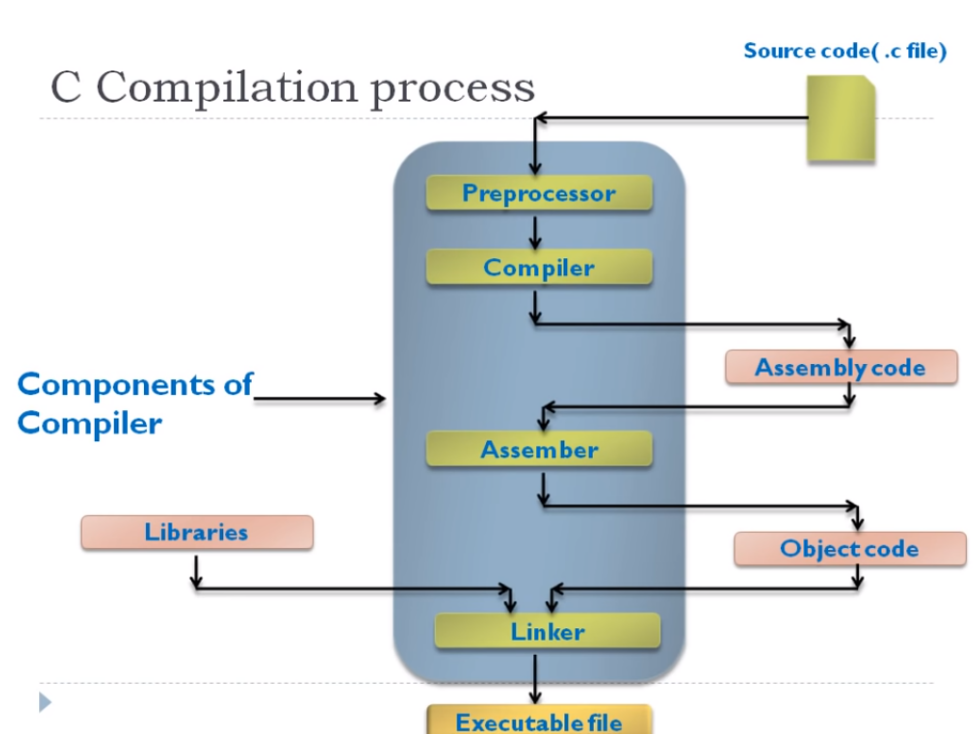 C Compilation process

Source code( .c file)

Preprocessor

Compiler

Assembly code

Components of Compiler

Assember

Libraries

Object code

Linker

Executable file